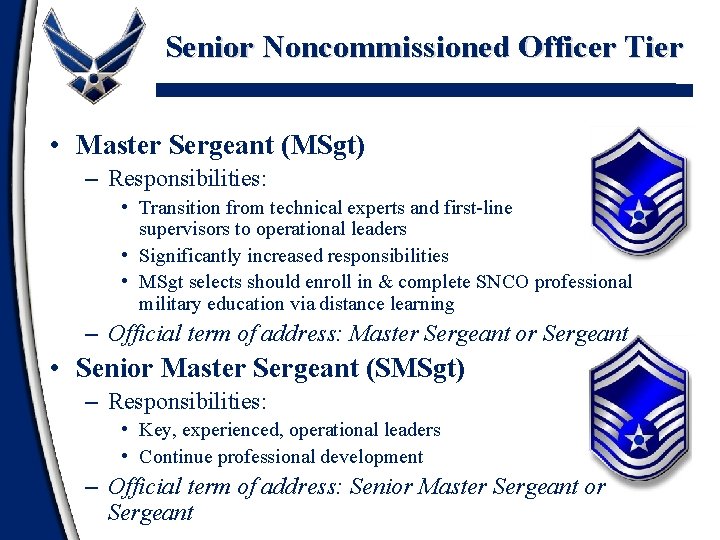 Senior Noncommissioned Officer Tier

• Master Sergeant (MSgt)
– Responsibilities:
• Transition from technical experts and first-line supervisors to operational leaders
• Significantly increased responsibilities
• MSgt selects should enroll in & complete SNCO professional military education via distance learning
– Official term of address: Master Sergeant or Sergeant

• Senior Master Sergeant (SMSgt)
– Responsibilities:
• Key, experienced, operational leaders
• Continue professional development
– Official term of address: Senior Master Sergeant or Sergeant